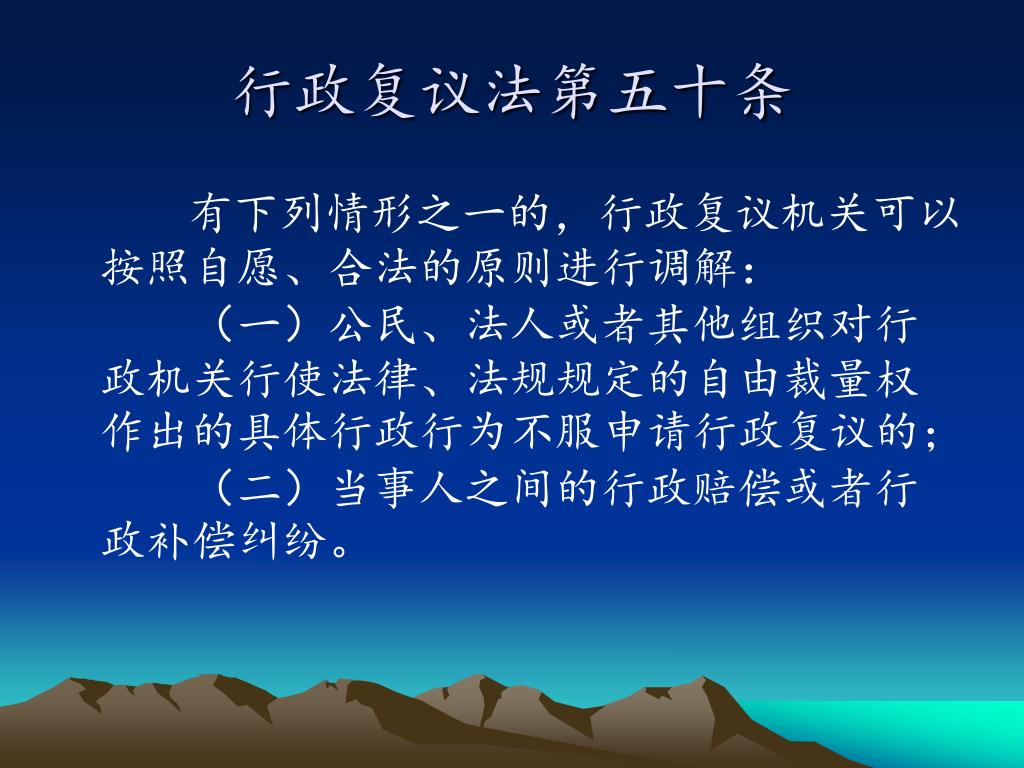 行政复议法第五十条

有下列情形之一的，行政复议机关可以按照自愿、合法的原则进行调解：

（一）公民、法人或者其他组织对行政机关行使法律、法规规定的自由裁量权作出的具体行政行为不服申请行政复议的；

（二）当事人之间的行政赔偿或者行政补偿纠纷。